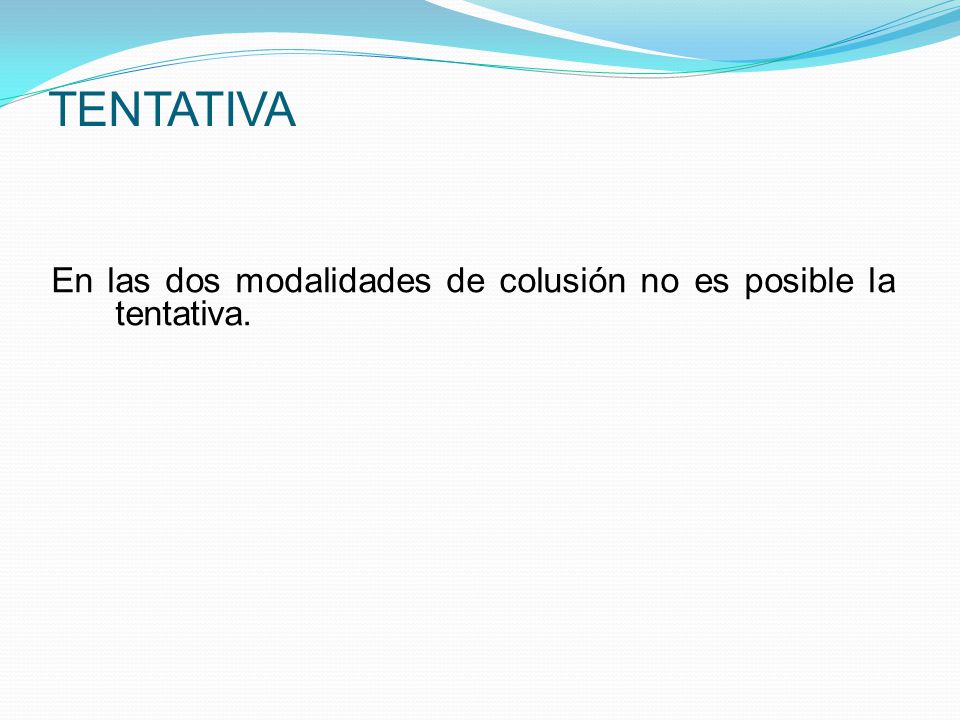 TENTATIVA

En las dos modalidades de colusión no es posible la tentativa.